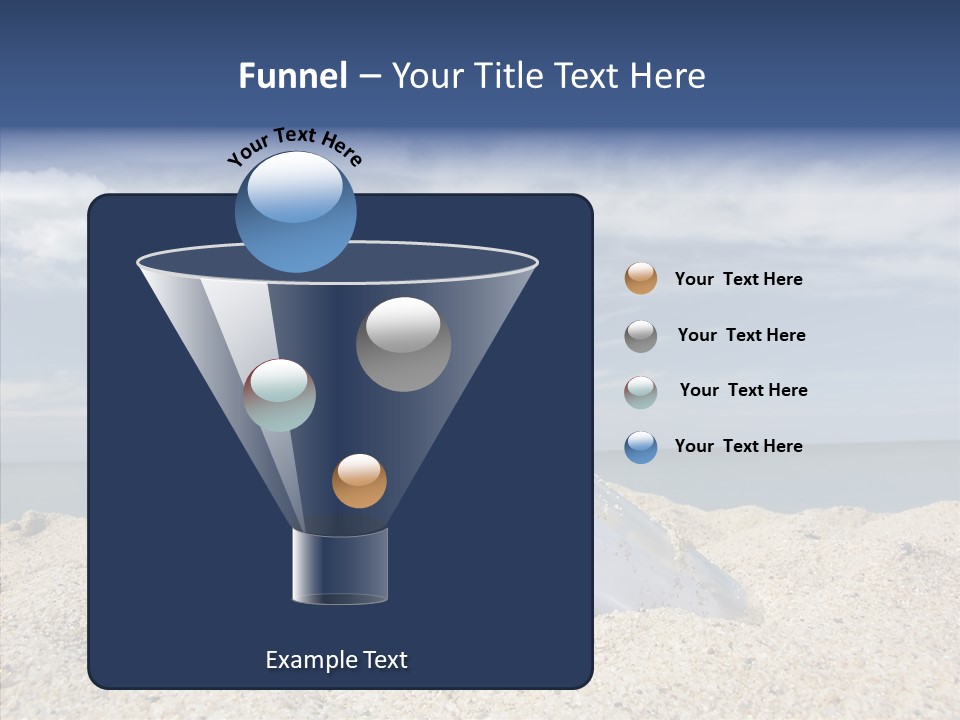 Funnel – Your Title Text Here

Your Text Here

Your Text Here

Your Text Here

Your Text Here

Your Text Here

Example Text